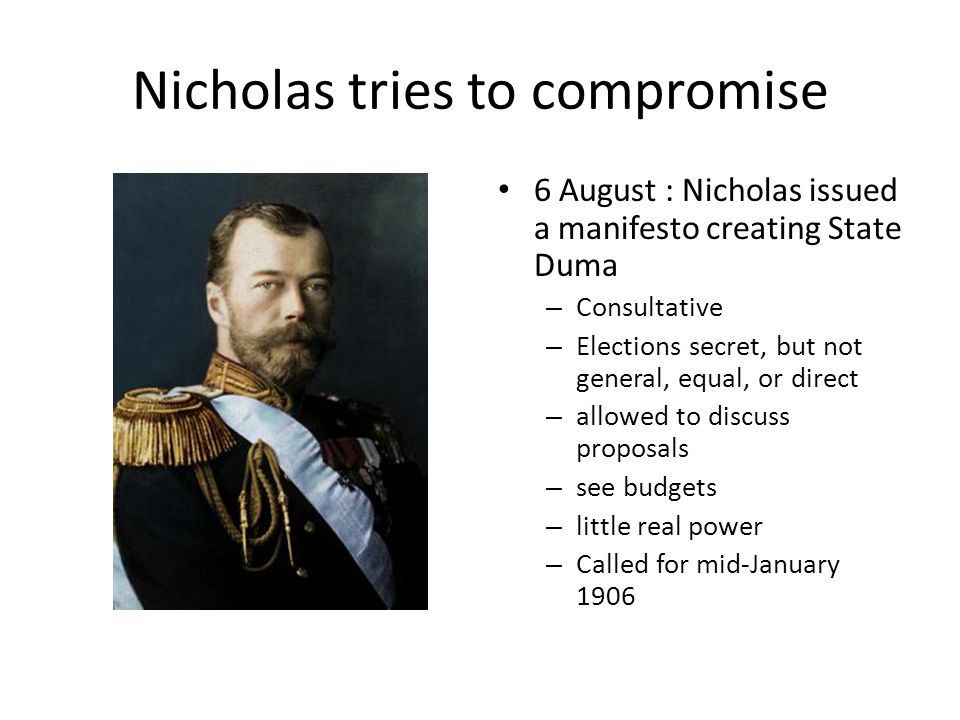 Nicholas tries to compromise

• 6 August : Nicholas issued a manifesto creating State Duma
– Consultative
– Elections secret, but not general, equal, or direct
– allowed to discuss proposals
– see budgets
– little real power
– Called for mid-January 1906